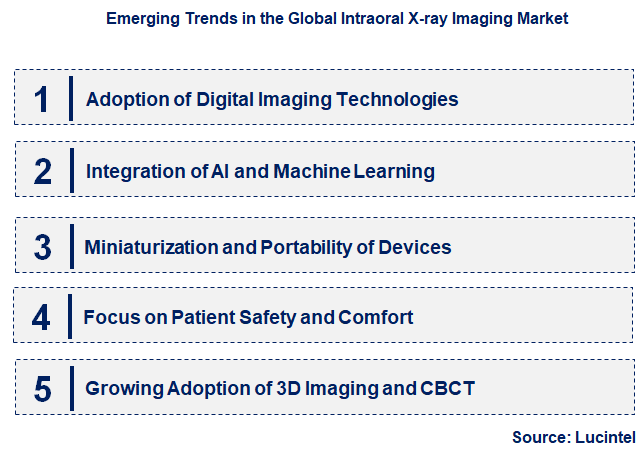 Emerging Trends in the Global Intraoral X-ray Imaging Market

1 Adoption of Digital Imaging Technologies

2 Integration of AI and Machine Learning

3 Miniaturization and Portability of Devices

4 Focus on Patient Safety and Comfort

5 Growing Adoption of 3D Imaging and CBCT

Source: Lucintel